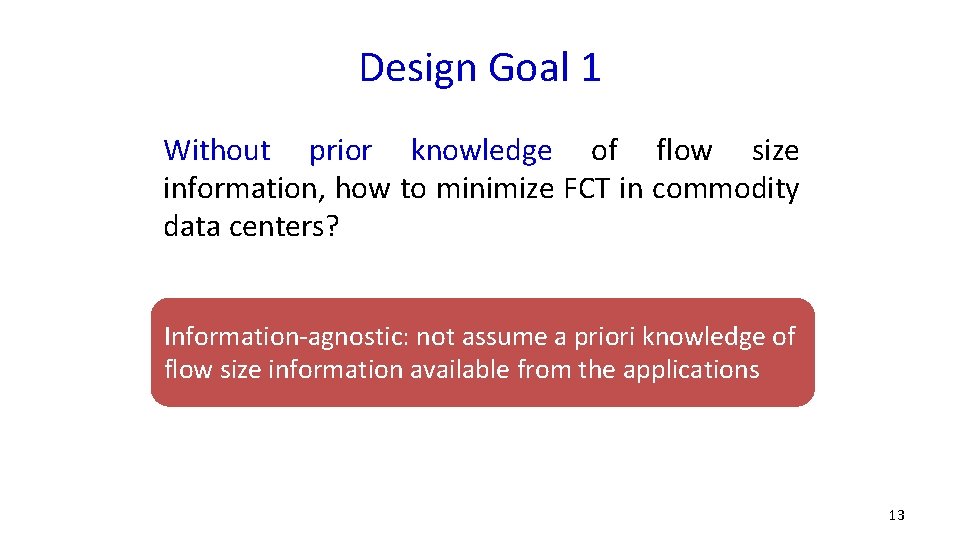 Design Goal 1

Without prior knowledge of flow size information, how to minimize FCT in commodity data centers?

Information-agnostic: not assume a priori knowledge of flow size information available from the applications

13